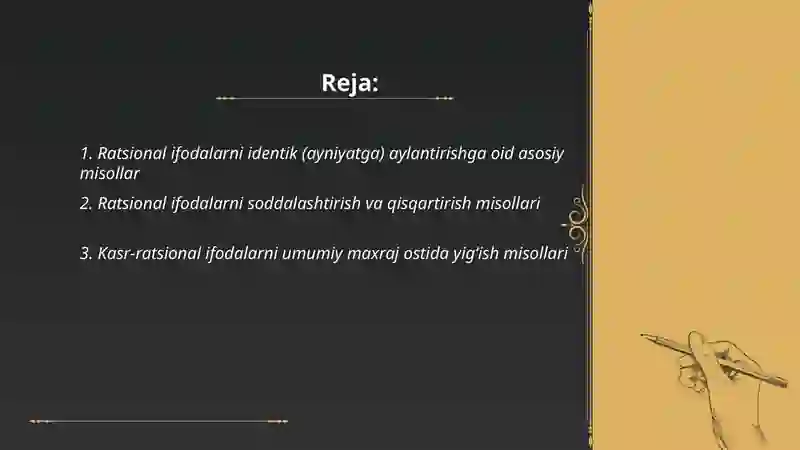 Reja:

1. Ratsional ifodalarni identik (ayniyatga) aylantirishga oid asosiy misollar

2. Ratsional ifodalarni soddalashtirish va qisqartirish misollari

3. Kasr-ratsional ifodalarni umumiy maxraj ostida yig'ish misollari